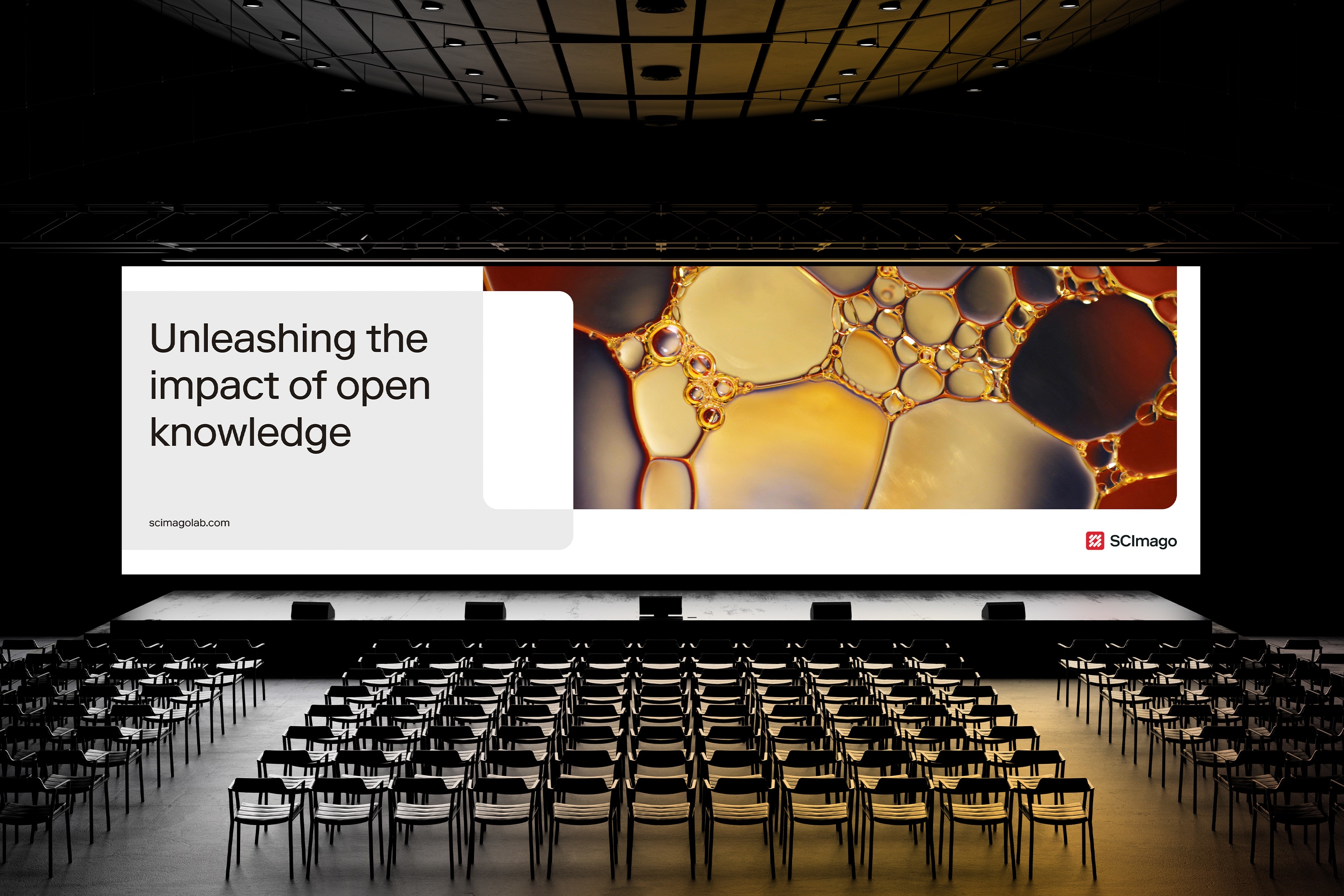 Unleashing the impact of open knowledge

scimagolab.com

SCImago